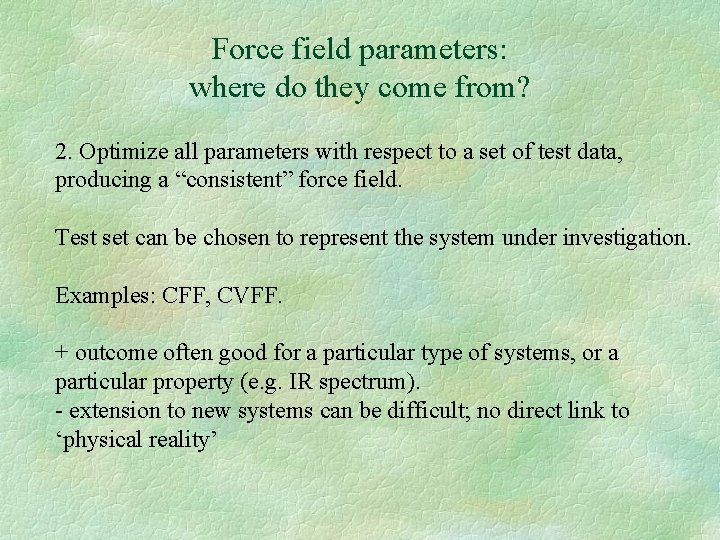 Force field parameters:
where do they come from?

2. Optimize all parameters with respect to a set of test data, producing a “consistent” force field.

Test set can be chosen to represent the system under investigation.

Examples: CFF, CVFF.

+ outcome often good for a particular type of systems, or a particular property (e.g. IR spectrum).
- extension to new systems can be difficult; no direct link to ‘physical reality’